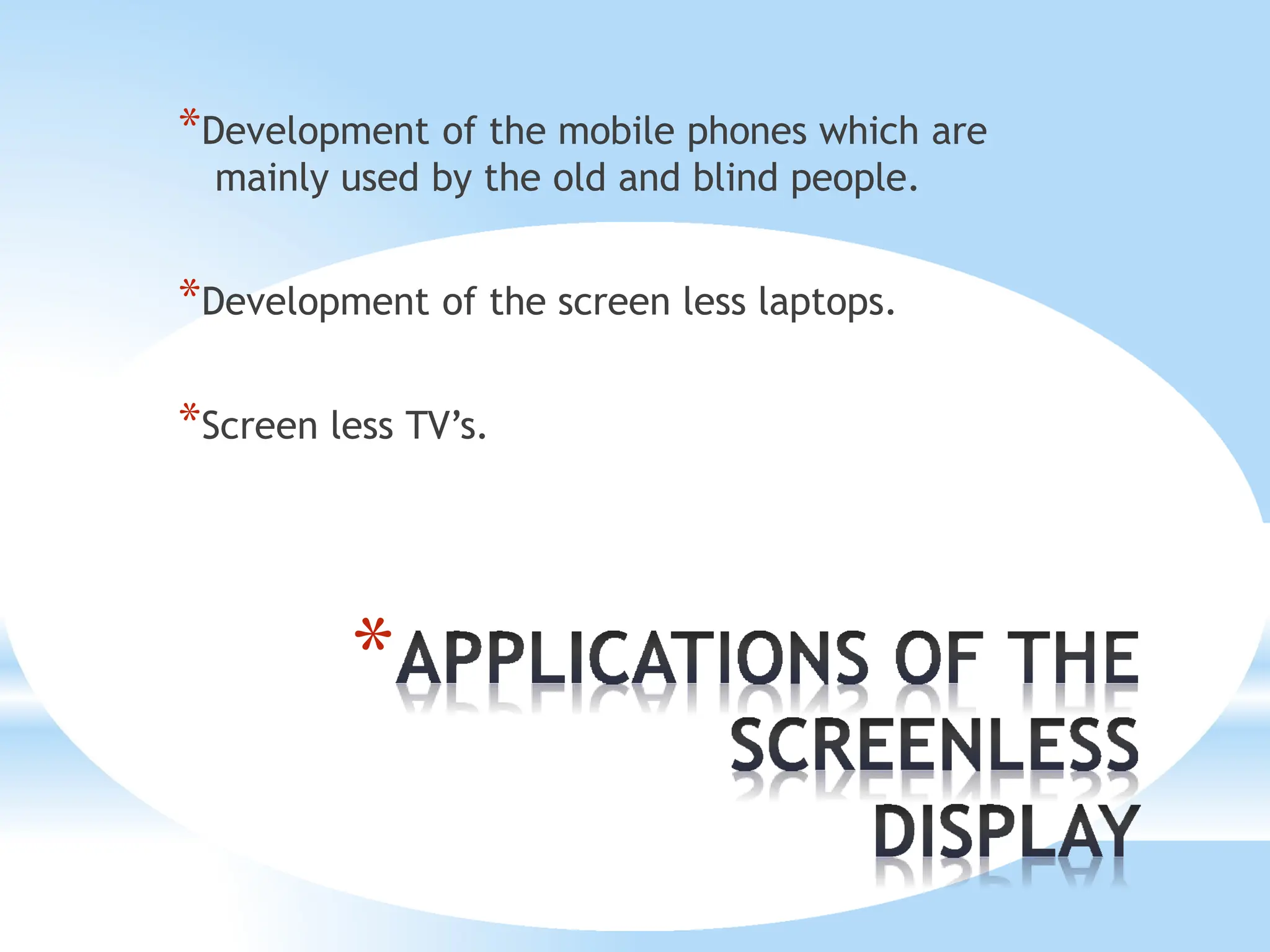 *Development of the mobile phones which are mainly used by the old and blind people.

*Development of the screen less laptops.

*Screen less TV’s.

*APPLICATIONS OF THE SCREENLESS DISPLAY